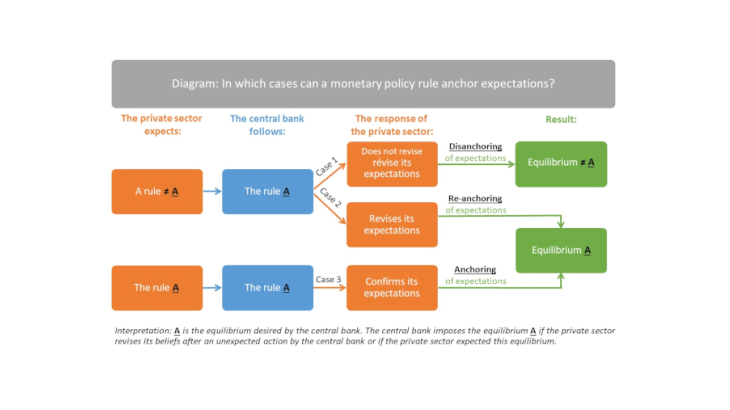 Diagram: In which cases can a monetary policy rule anchor expectations?

The private sector expects:

The central bank follows:

The response of the private sector:

Result:

A rule ≠ A

The rule A

Case 1

Does not revise révise its expectations

Disanchoring of expectations

Equilibrium ≠ A

Case 2

Revises its expectations

Re-anchoring of expectations

Equilibrium A

The rule A

The rule A

Case 3

Confirms its expectations

Anchoring of expectations

Interpretation: A is the equilibrium desired by the central bank. The central bank imposes the equilibrium A if the private sector revises its beliefs after an unexpected action by the central bank or if the private sector expected this equilibrium.